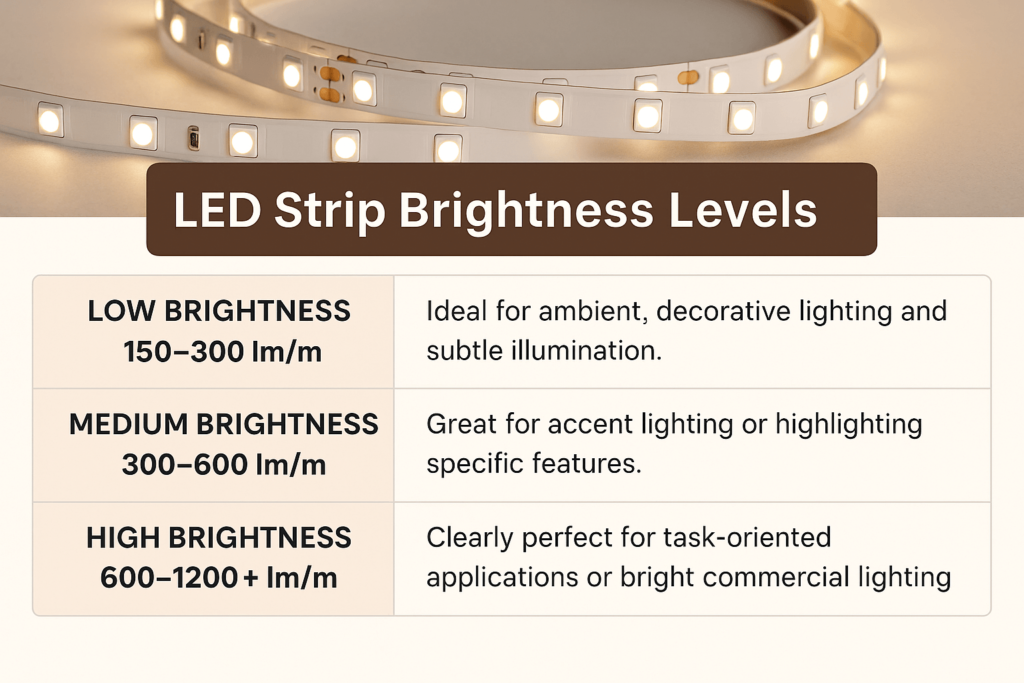 LED Strip Brightness Levels

| LOW BRIGHTNESS 150–300 lm/m | Ideal for ambient, decorative lighting and subtle illumination. |
|---|---|
| MEDIUM BRIGHTNESS 300–600 lm/m | Great for accent lighting or highlighting specific features. |
| HIGH BRIGHTNESS 600–1200+ lm/m | Clearly perfect for task-oriented applications or bright commercial lighting |